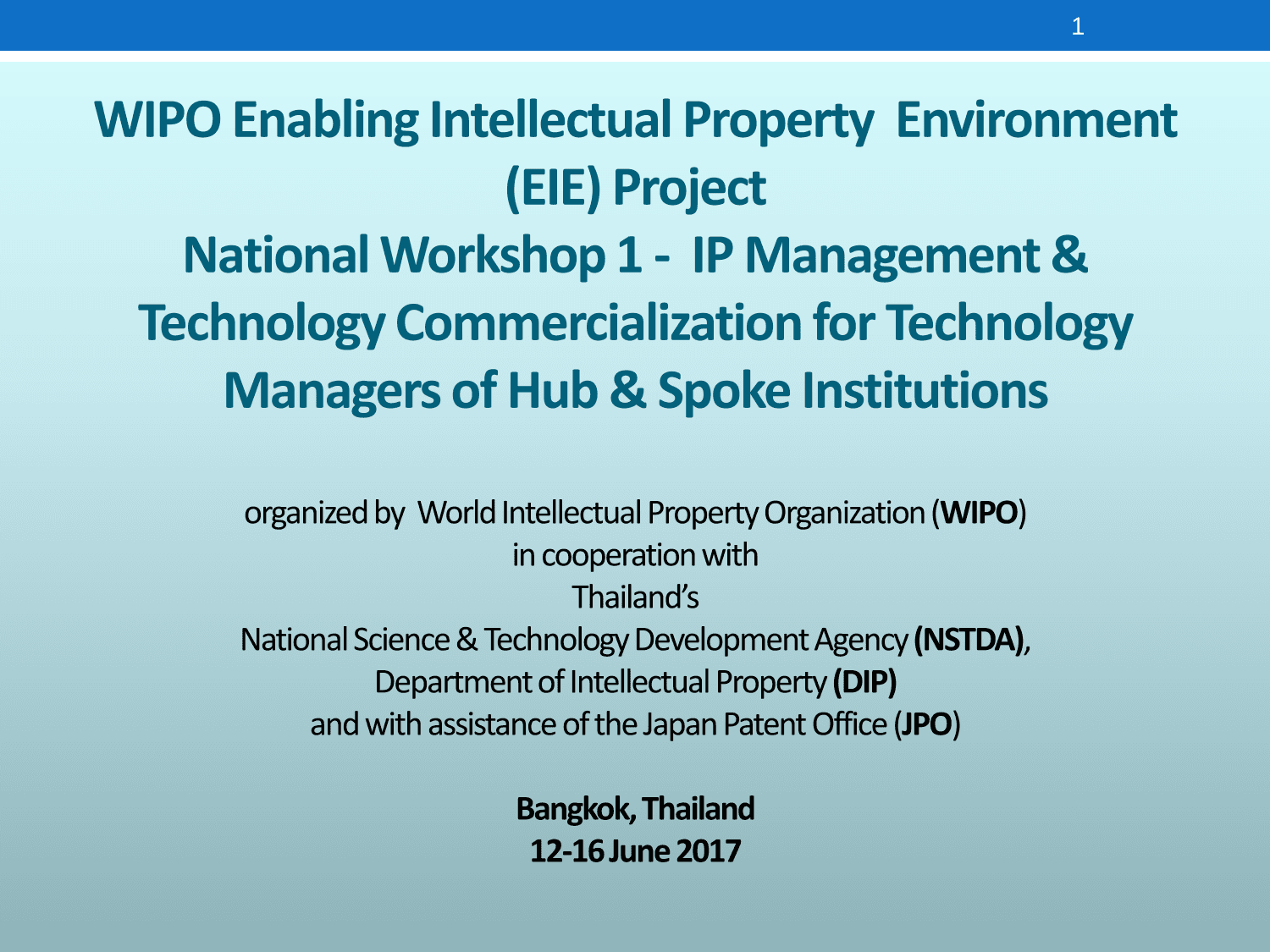 1

WIPO Enabling Intellectual Property Environment (EIE) Project
National Workshop 1 - IP Management & Technology Commercialization for Technology Managers of Hub & Spoke Institutions

organized by World Intellectual Property Organization (WIPO)
in cooperation with
Thailand's
National Science & Technology Development Agency (NSTDA),
Department of Intellectual Property (DIP)
and with assistance of the Japan Patent Office (JPO)

Bangkok, Thailand
12-16 June 2017